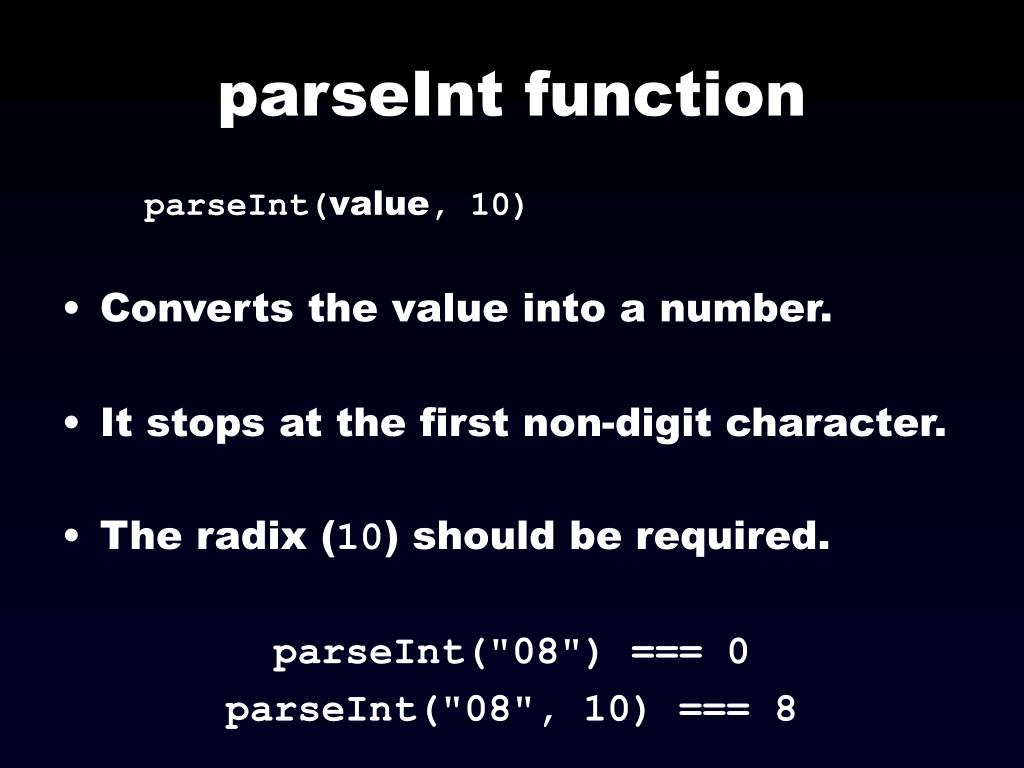 parseInt function

parseInt(value, 10)

• Converts the value into a number.

• It stops at the first non-digit character.

• The radix (10) should be required.

parseInt("08") === 0
parseInt("08", 10) === 8